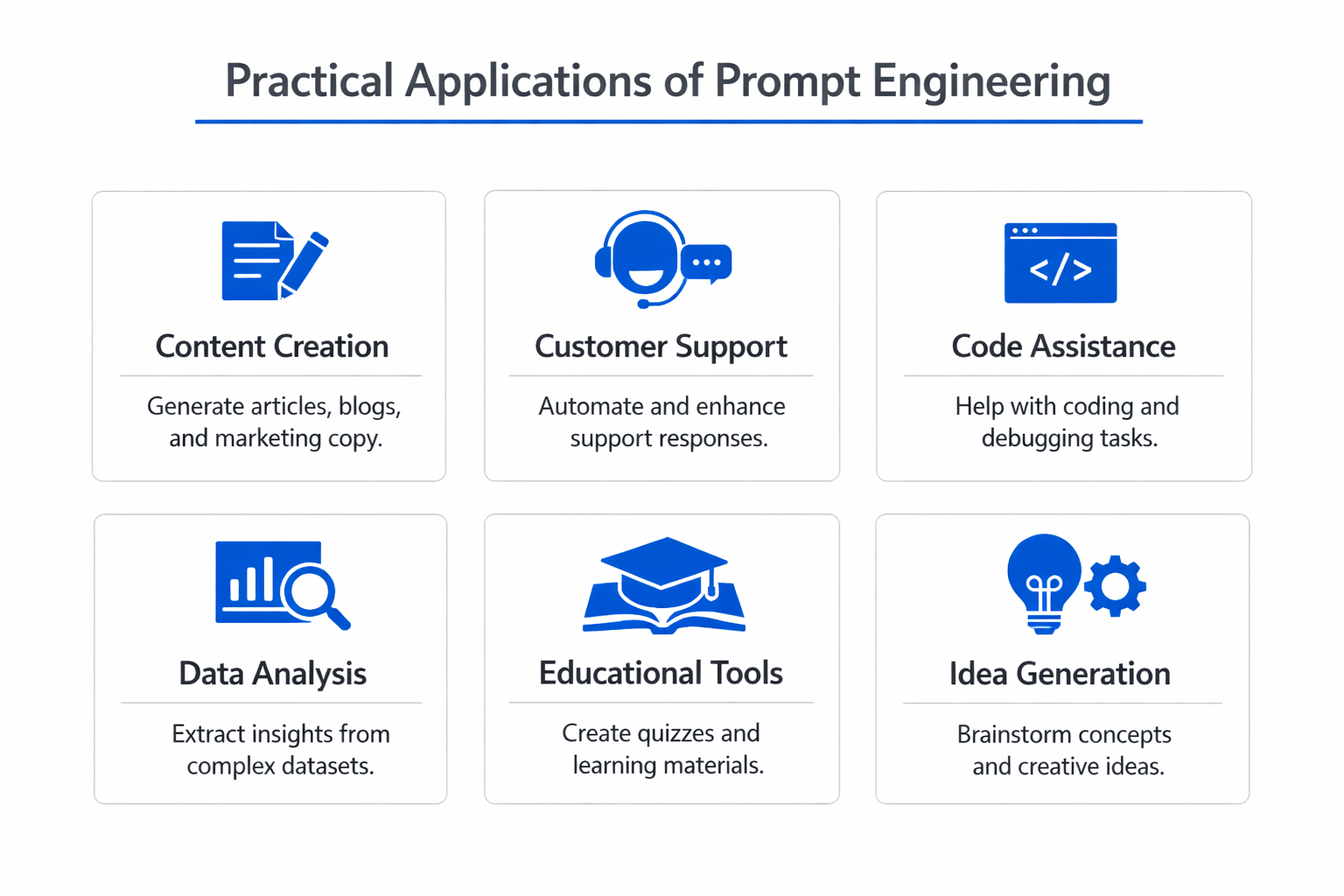 Practical Applications of Prompt Engineering

Content Creation

Generate articles, blogs, and marketing copy.

Customer Support

Automate and enhance support responses.

</>

Code Assistance

Help with coding and debugging tasks.

Data Analysis

Extract insights from complex datasets.

Educational Tools

Create quizzes and learning materials.

Idea Generation

Brainstorm concepts and creative ideas.